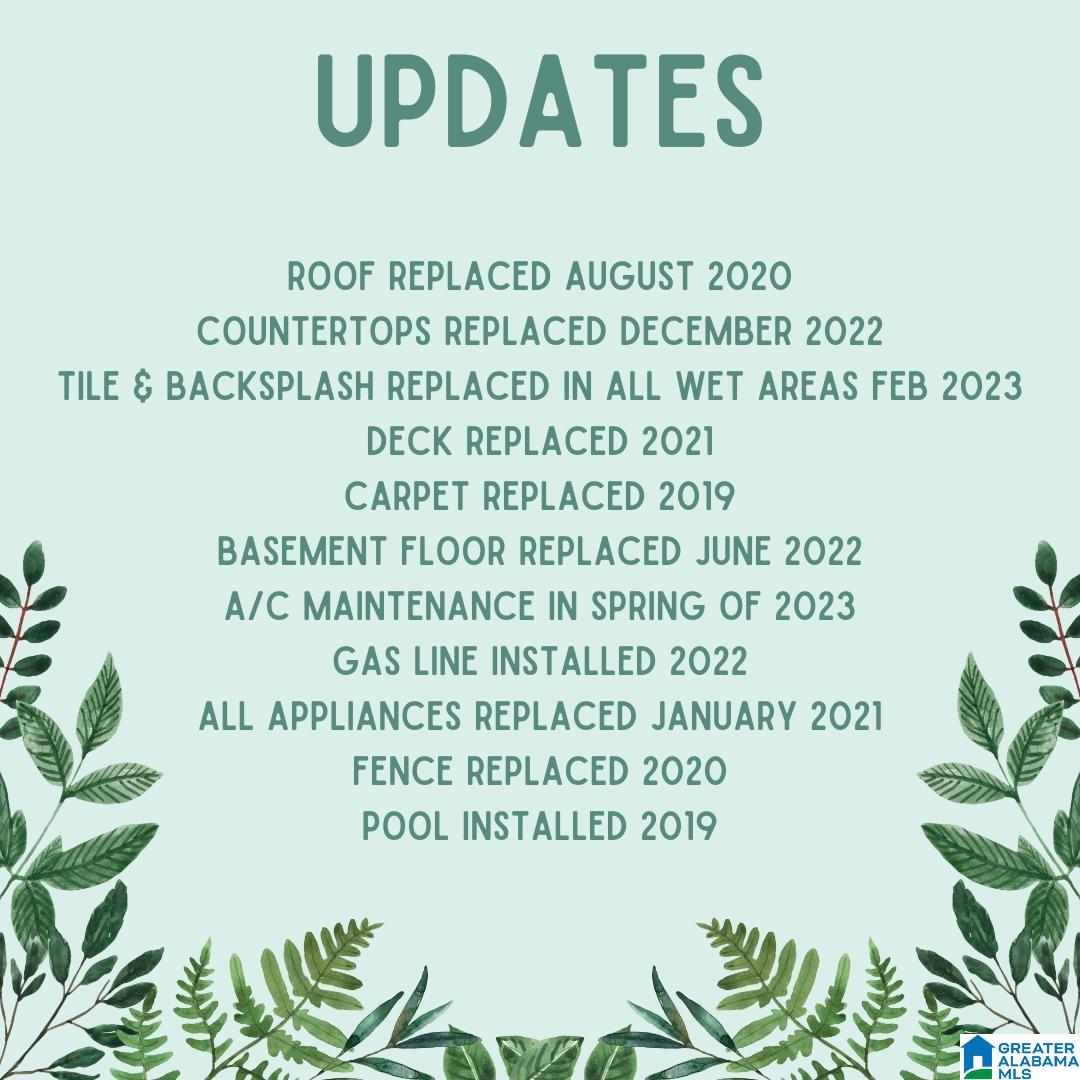 UPDATES

ROOF REPLACED AUGUST 2020
COUNTERTOPS REPLACED DECEMBER 2022
TILE & BACKSPLASH REPLACED IN ALL WET AREAS FEB 2023
DECK REPLACED 2021
CARPET REPLACED 2019
BASEMENT FLOOR REPLACED JUNE 2022
A/C MAINTENANCE IN SPRING OF 2023
GAS LINE INSTALLED 2022
ALL APPLIANCES REPLACED JANUARY 2021
FENCE REPLACED 2020
POOL INSTALLED 2019

GREATER
ALABAMA
MLS